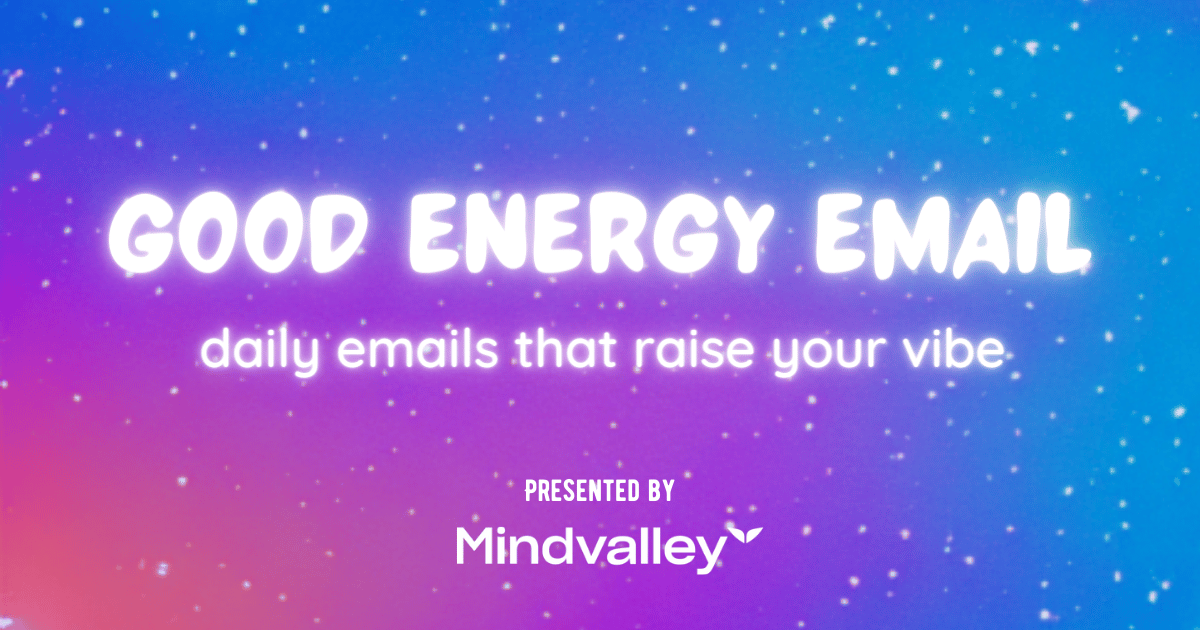 GOOD ENERGY EMAIL

daily emails that raise your vibe

PRESENTED BY

Mindvalley